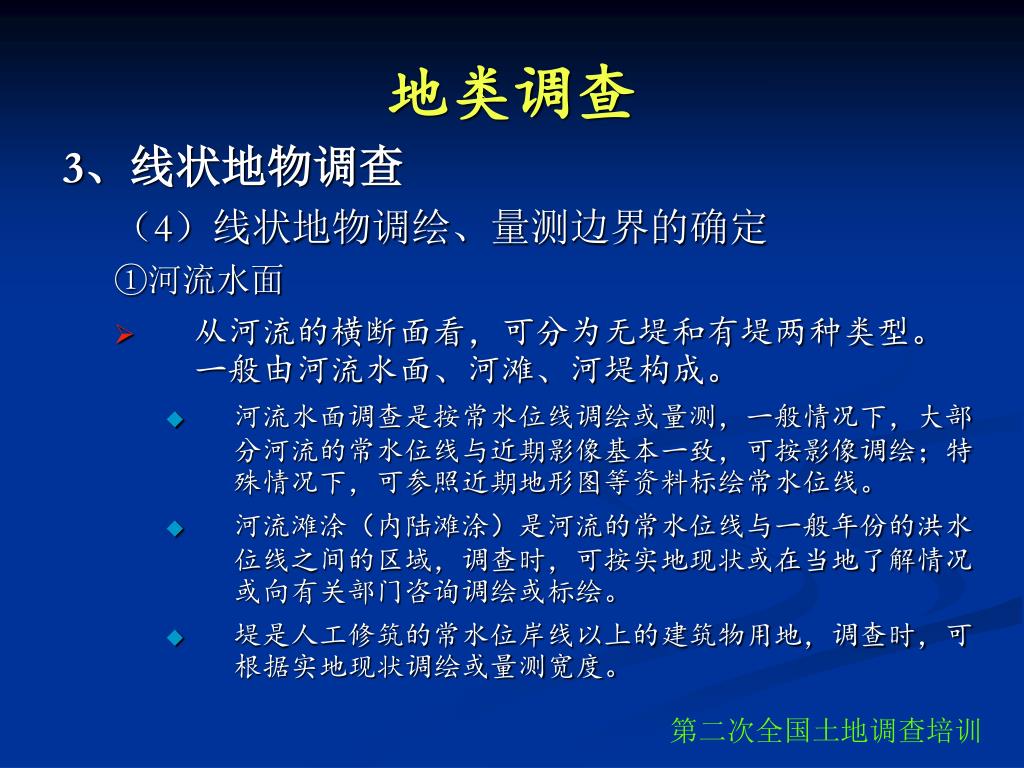 地类调查

3、线状地物调查

（4）线状地物调绘、量测边界的确定

①河流水面

从河流的横断面看，可分为无堤和有堤两种类型。一般由河流水面、河滩、河堤构成。

河流水面调查是按常水位线调绘或量测，一般情况下，大部分河流的常水位线与近期影像基本一致，可按影像调绘；特殊情况下，可参照近期地形图等资料标绘常水位线。

河流滩涂（内陆滩涂）是河流的常水位线与一般年份的洪水位线之间的区域，调查时，可按实地现状或在当地了解情况或向有关部门咨询调绘或标绘。

堤是人工修筑的常水位岸线以上的建筑物用地，调查时，可根据实地现状调绘或量测宽度。

第二次全国土地调查培训